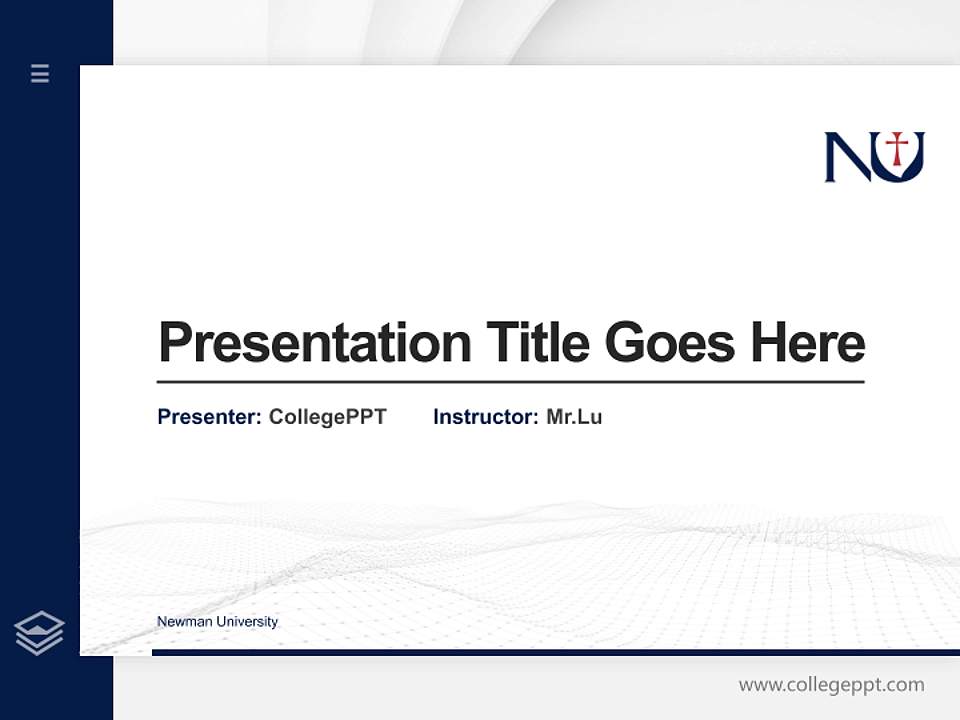 NU

Presentation Title Goes Here

Presenter: CollegePPT Instructor: Mr.Lu

Newman University

www.collegeppt.com